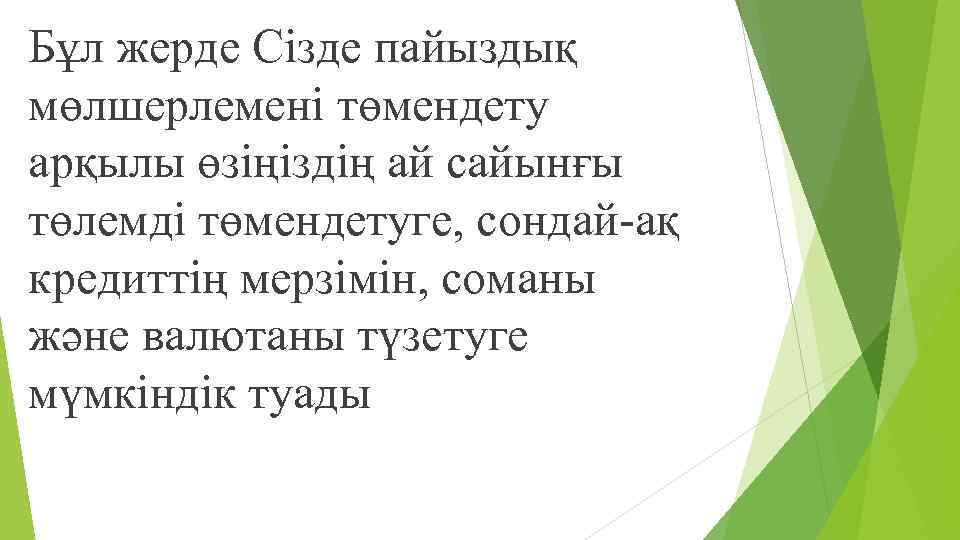 Бұл жерде Сізде пайыздық мөлшерлемені төмендету арқылы өзіңіздің ай сайынғы төлемді төмендетуге, сондай-ақ кредиттің мерзімін, соманы және валютаны түзетуге мүмкіндік туады